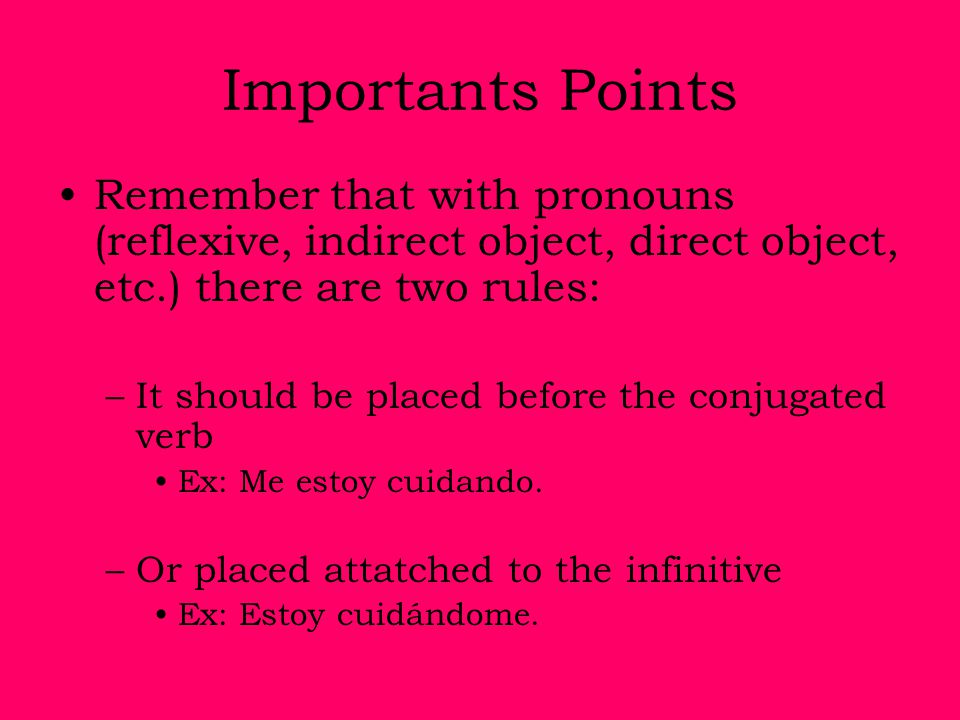 Importants Points

• Remember that with pronouns (reflexive, indirect object, direct object, etc.) there are two rules:

– It should be placed before the conjugated verb
• Ex: Me estoy cuidando.

– Or placed attatched to the infinitive
• Ex: Estoy cuidándome.